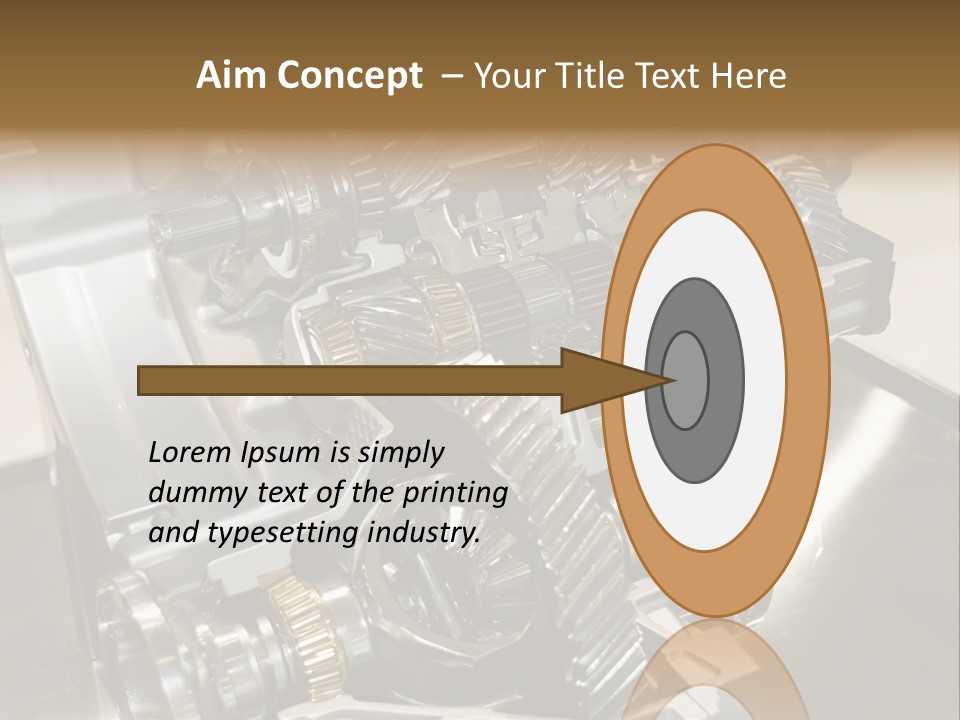 Aim Concept – Your Title Text Here

Lorem Ipsum is simply dummy text of the printing and typesetting industry.